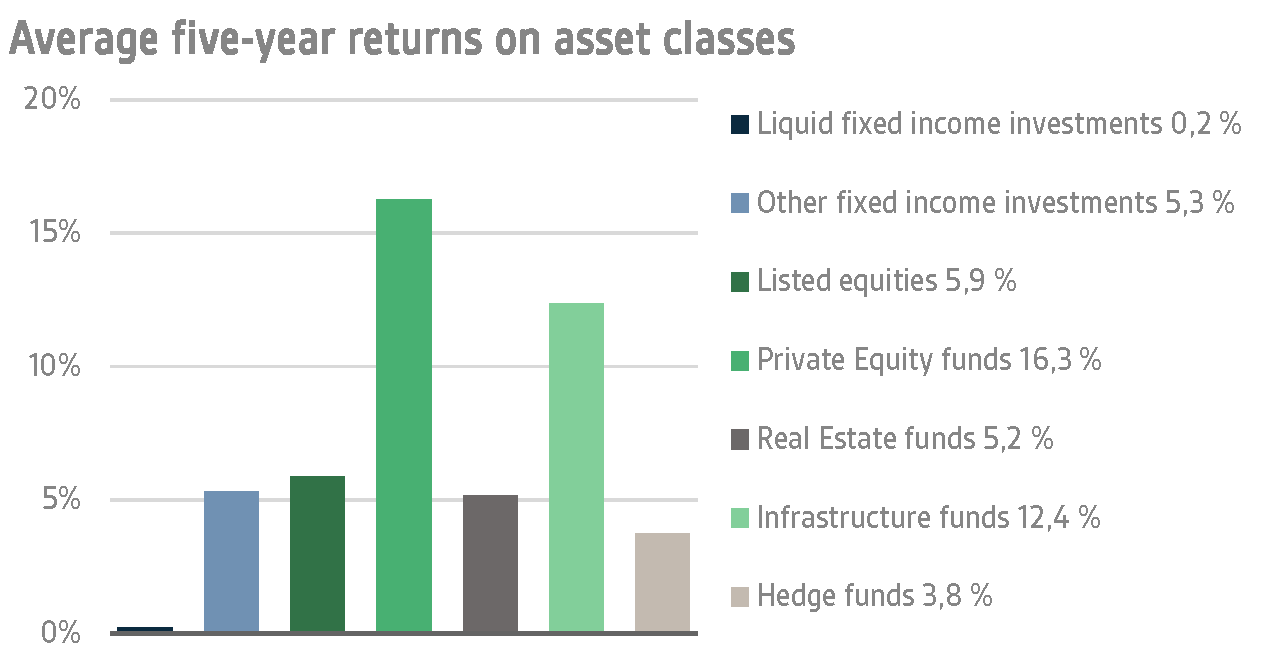 Average five-year returns on asset classes

20%
15%
10%
5%
0%

Liquid fixed income investments 0,2 %
Other fixed income investments 5,3 %
Listed equities 5,9 %
Private Equity funds 16,3 %
Real Estate funds 5,2 %
Infrastructure funds 12,4 %
Hedge funds 3,8 %